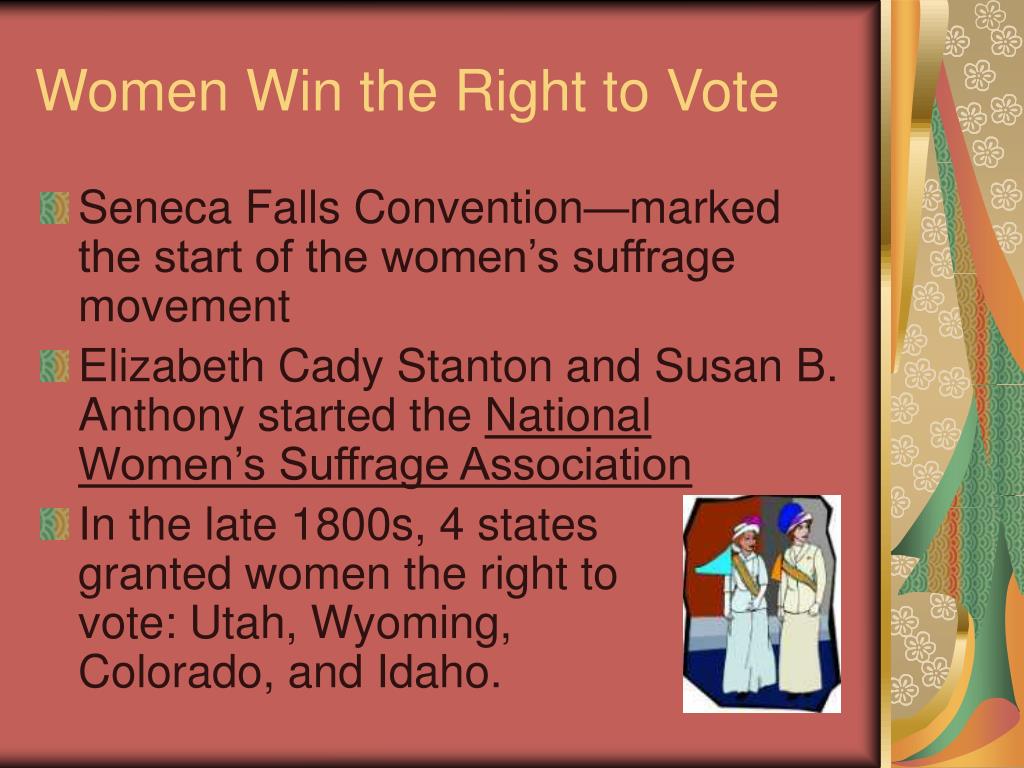 Women Win the Right to Vote

Seneca Falls Convention—marked the start of the women’s suffrage movement

Elizabeth Cady Stanton and Susan B. Anthony started the National Women’s Suffrage Association

In the late 1800s, 4 states granted women the right to vote: Utah, Wyoming, Colorado, and Idaho.